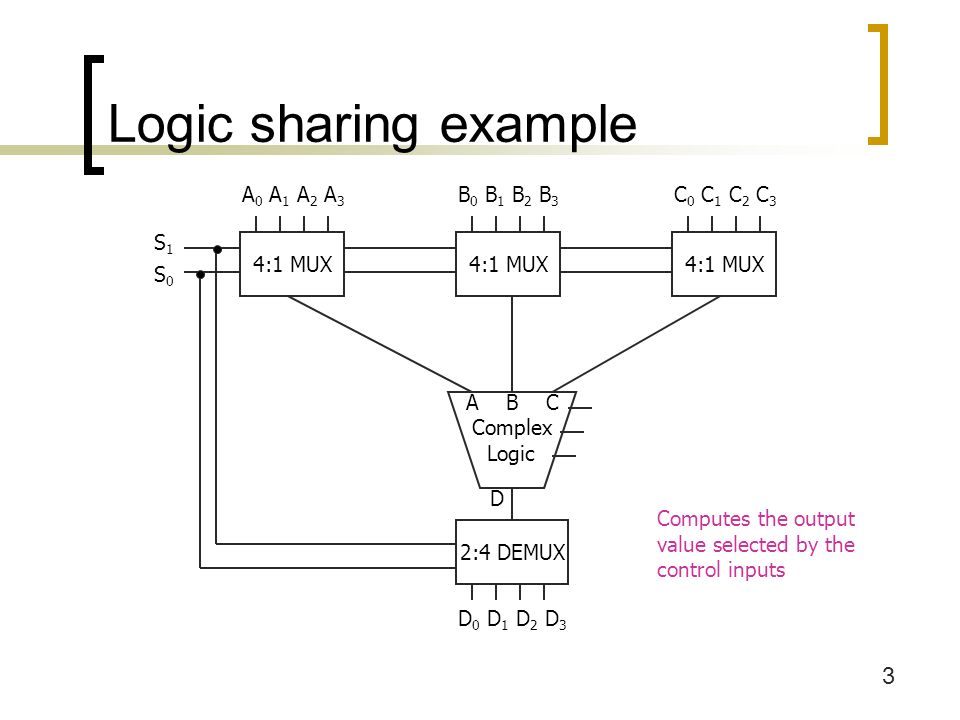 Logic sharing example

$A_0$ $A_1$ $A_2$ $A_3$

$B_0$ $B_1$ $B_2$ $B_3$

$C_0$ $C_1$ $C_2$ $C_3$

$S_1$

$S_0$

4:1 MUX

4:1 MUX

4:1 MUX

A B C

Complex Logic

D

2:4 DEMUX

$D_0$ $D_1$ $D_2$ $D_3$

Computes the output value selected by the control inputs

3